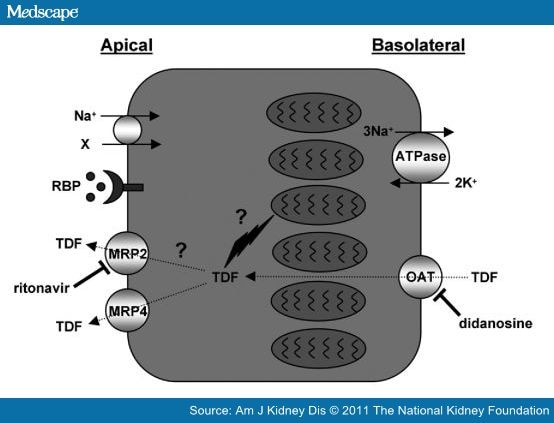 Medscape

Apical

Basolateral

$Na^+$

X

RBP

$3Na^+$

ATPase

$2K^+$

?

?

TDF

MRP2

TDF

OAT

TDF

ritonavir

MRP4

TDF

didanosine

Source: Am J Kidney Dis © 2011 The National Kidney Foundation